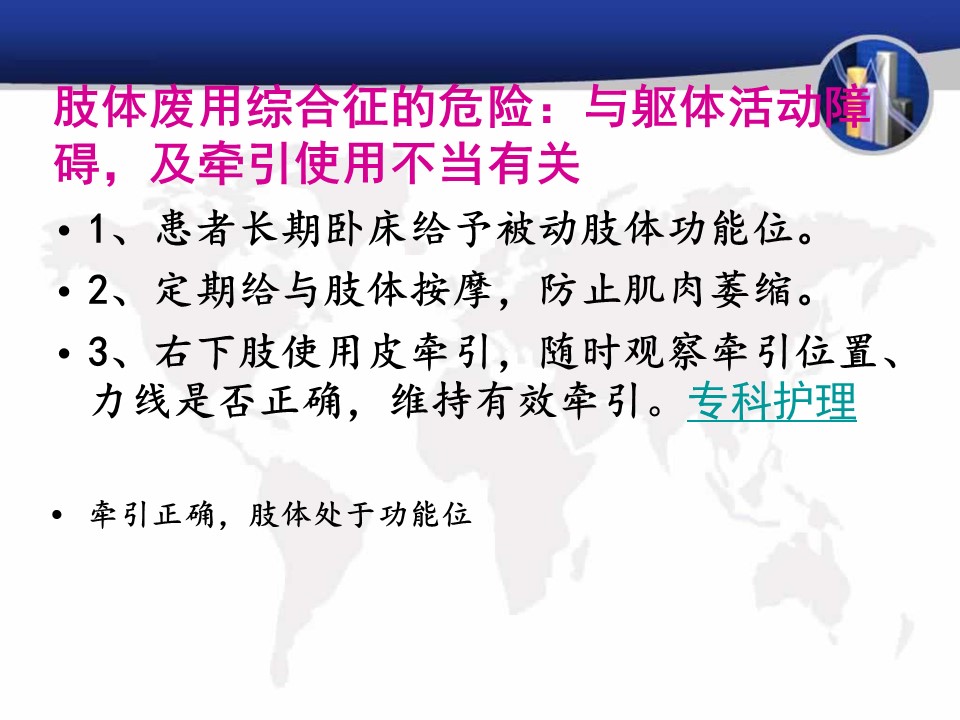 肢体废用综合征的危险：与躯体活动障碍，及牵引使用不当有关

• 1、患者长期卧床给予被动肢体功能位。

• 2、定期给与肢体按摩，防止肌肉萎缩。

• 3、右下肢使用皮牵引，随时观察牵引位置、力线是否正确，维持有效牵引。专科护理

• 牵引正确，肢体处于功能位